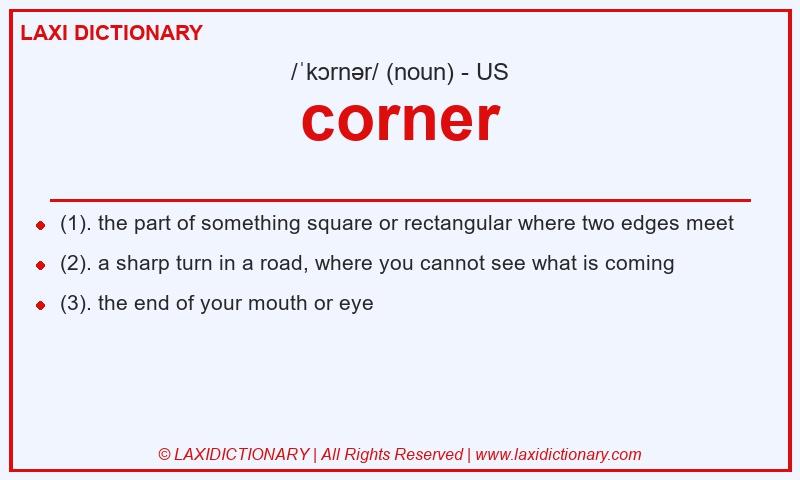 LAXI DICTIONARY

/ˈkɔrnər/ (noun) - US

corner

- (1). the part of something square or rectangular where two edges meet
- (2). a sharp turn in a road, where you cannot see what is coming
- (3). the end of your mouth or eye

© LAXIDICTIONARY | All Rights Reserved | www.laxidictionary.com